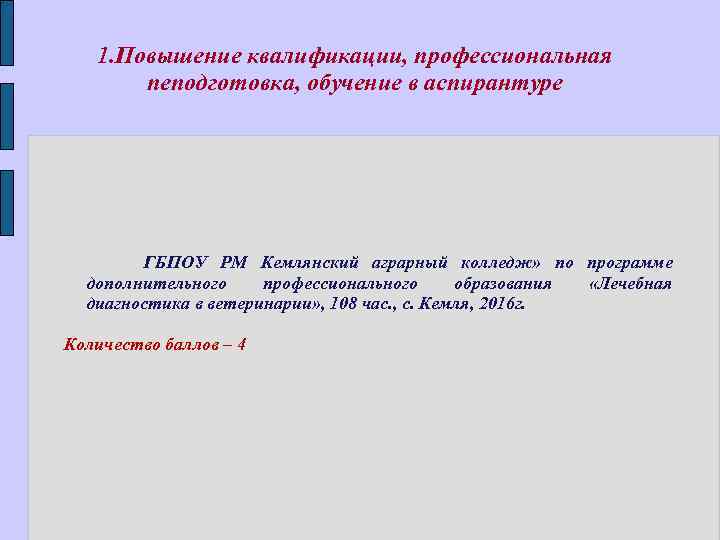 1.Повышение квалификации, профессиональная пеподготовка, обучение в аспирантуре

ГБПОУ РМ Кемлянский аграрный колледж» по программе дополнительного профессионального образования «Лечебная диагностика в ветеринарии», 108 час., с. Кемля, 2016г.

Количество баллов – 4